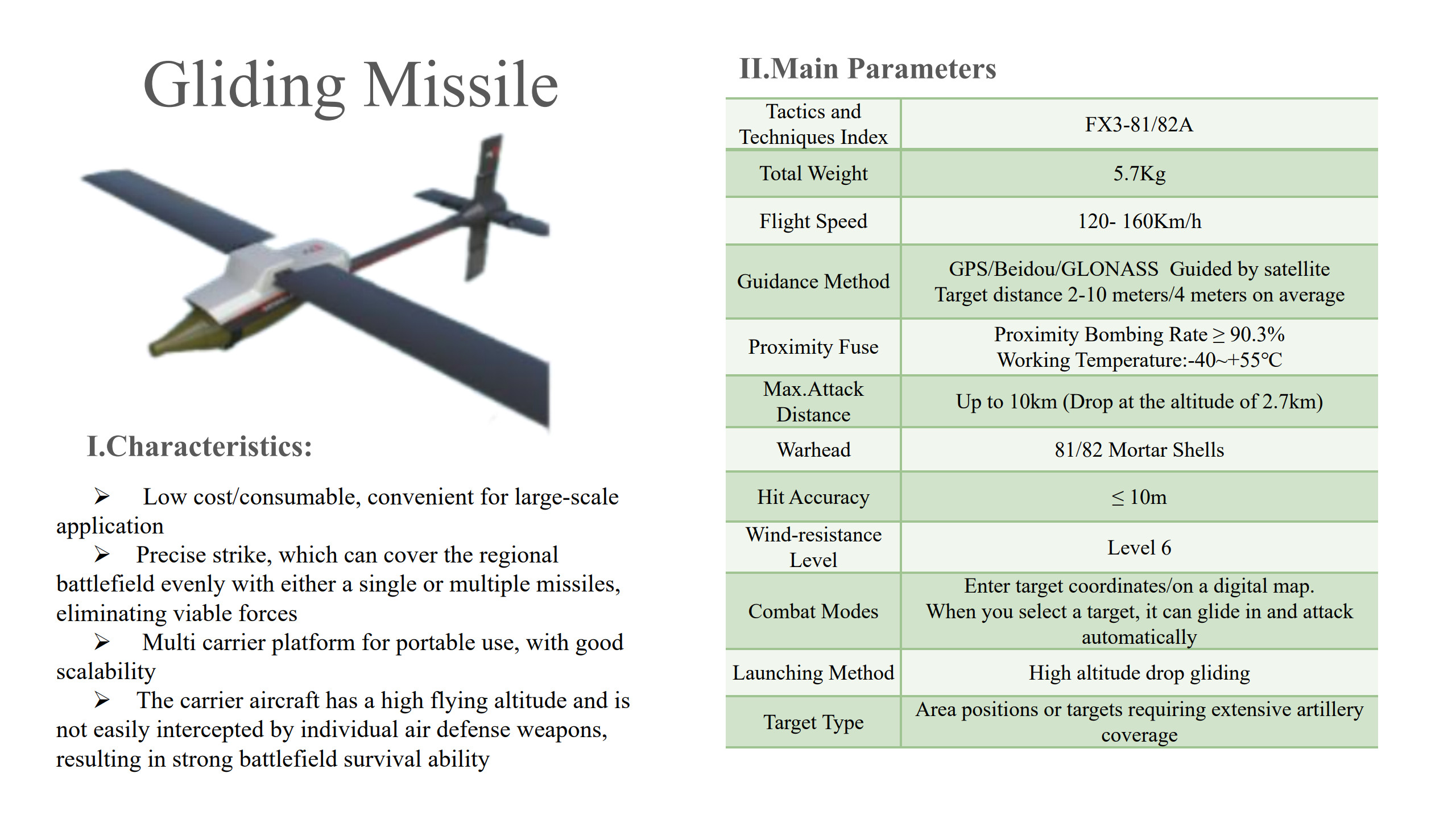 Gliding Missile

I.Characteristics:

➢ Low cost/consumable, convenient for large-scale application
➢ Precise strike, which can cover the regional battlefield evenly with either a single or multiple missiles, eliminating viable forces
➢ Multi carrier platform for portable use, with good scalability
➢ The carrier aircraft has a high flying altitude and is not easily intercepted by individual air defense weapons, resulting in strong battlefield survival ability

II.Main Parameters

| Tactics and Techniques Index | FX3-81/82A |
|---|---|
| Total Weight | 5.7Kg |
| Flight Speed | 120- 160Km/h |
| Guidance Method | GPS/Beidou/GLONASS Guided by satellite Target distance 2-10 meters/4 meters on average |
| Proximity Fuse | Proximity Bombing Rate ≥ 90.3% Working Temperature:-40~+55℃ |
| Max.Attack Distance | Up to 10km (Drop at the altitude of 2.7km) |
| Warhead | 81/82 Mortar Shells |
| Hit Accuracy | ≤ 10m |
| Wind-resistance Level | Level 6 |
| Combat Modes | Enter target coordinates/on a digital map. When you select a target, it can glide in and attack automatically |
| Launching Method | High altitude drop gliding |
| Target Type | Area positions or targets requiring extensive artillery coverage |